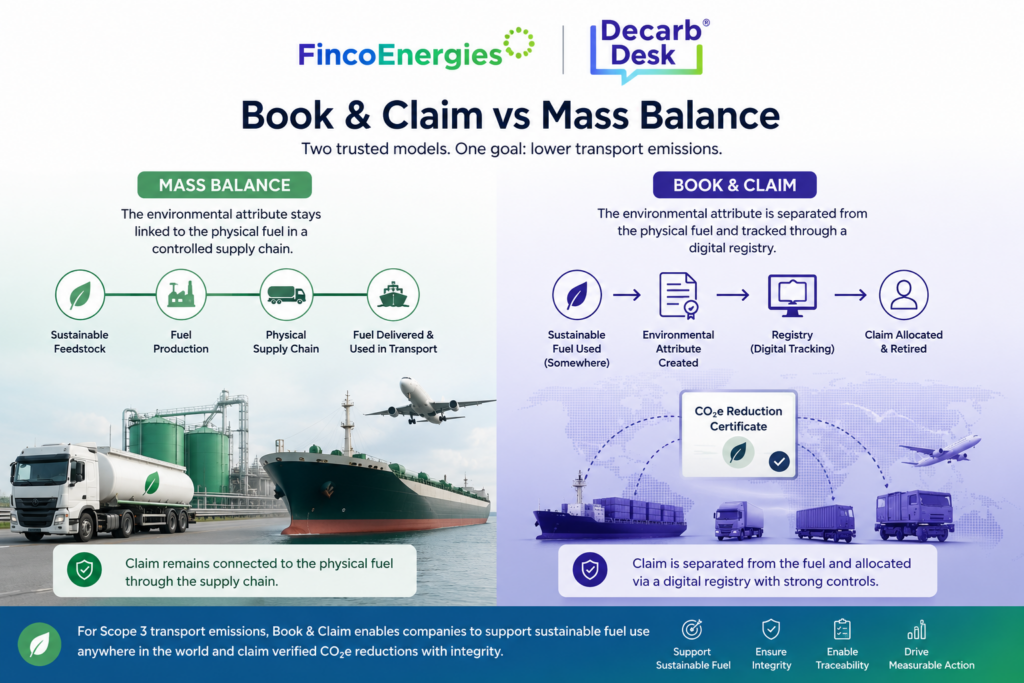 FincoEnergies

Decarb® Desk

Book & Claim vs Mass Balance

Two trusted models. One goal: lower transport emissions.

MASS BALANCE

The environmental attribute stays linked to the physical fuel in a controlled supply chain.

Sustainable Feedstock

Fuel Production

Physical Supply Chain

Fuel Delivered & Used in Transport

Claim remains connected to the physical fuel through the supply chain.

BOOK & CLAIM

The environmental attribute is separated from the physical fuel and tracked through a digital registry.

Sustainable Fuel Used (Somewhere)

Environmental Attribute Created

Registry (Digital Tracking)

Claim Allocated & Retired

$CO_2e$ Reduction Certificate

Claim is separated from the fuel and allocated via a digital registry with strong controls.

For Scope 3 transport emissions, Book & Claim enables companies to support sustainable fuel use anywhere in the world and claim verified $CO_2e$ reductions with integrity.

Support Sustainable Fuel

Ensure Integrity

Enable Traceability

Drive Measurable Action